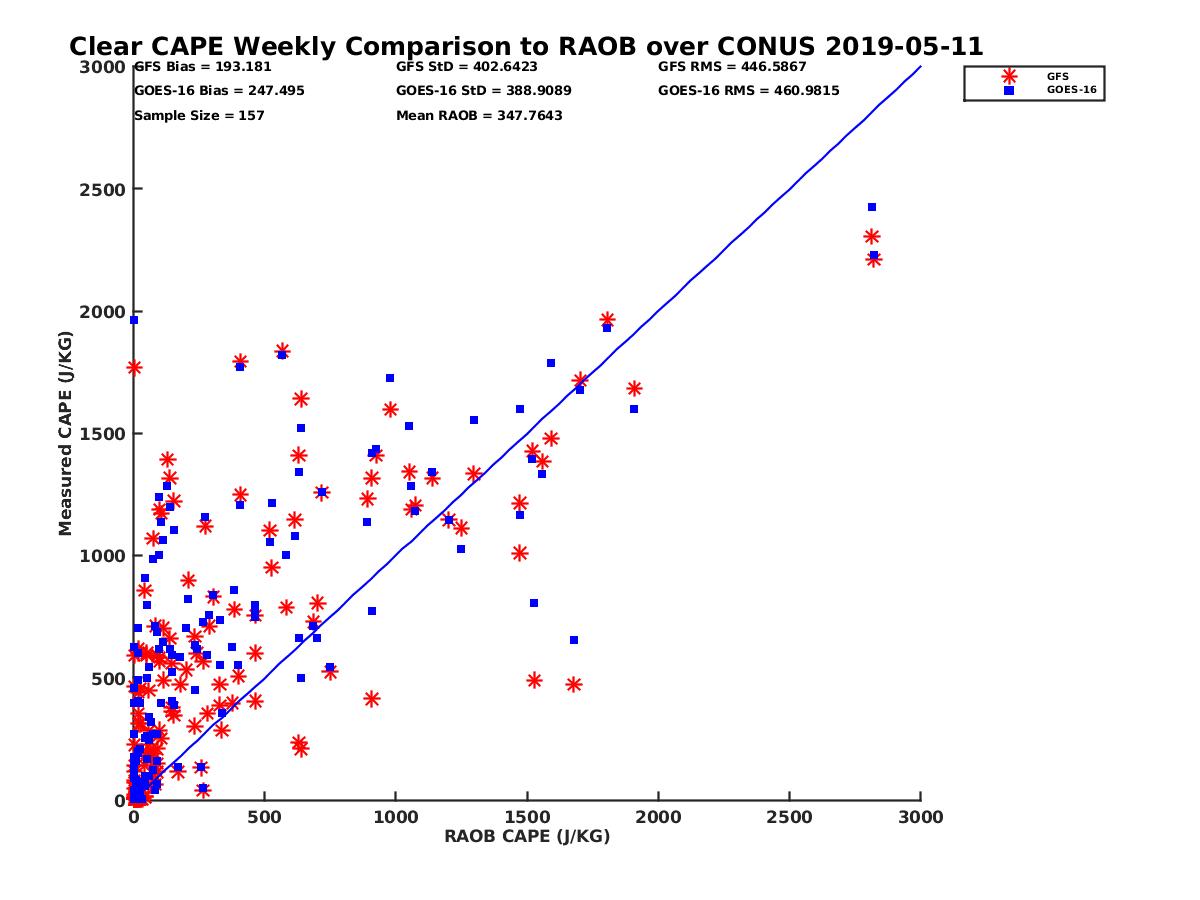 Clear CAPE Weekly Comparison to RAOB over CONUS 2019-05-11

GFS Bias = 193.181
GOES-16 Bias = 247.495
Sample Size = 157
GFS StD = 402.6423
GOES-16 StD = 388.9089
Mean RAOB = 347.7643
GFS RMS = 446.5867
GOES-16 RMS = 460.9815

GFS
GOES-16

Measured CAPE (J/KG)

3000
2500
2000
1500
1000
500
0

0
500
1000
1500
2000
2500
3000

RAOB CAPE (J/KG)